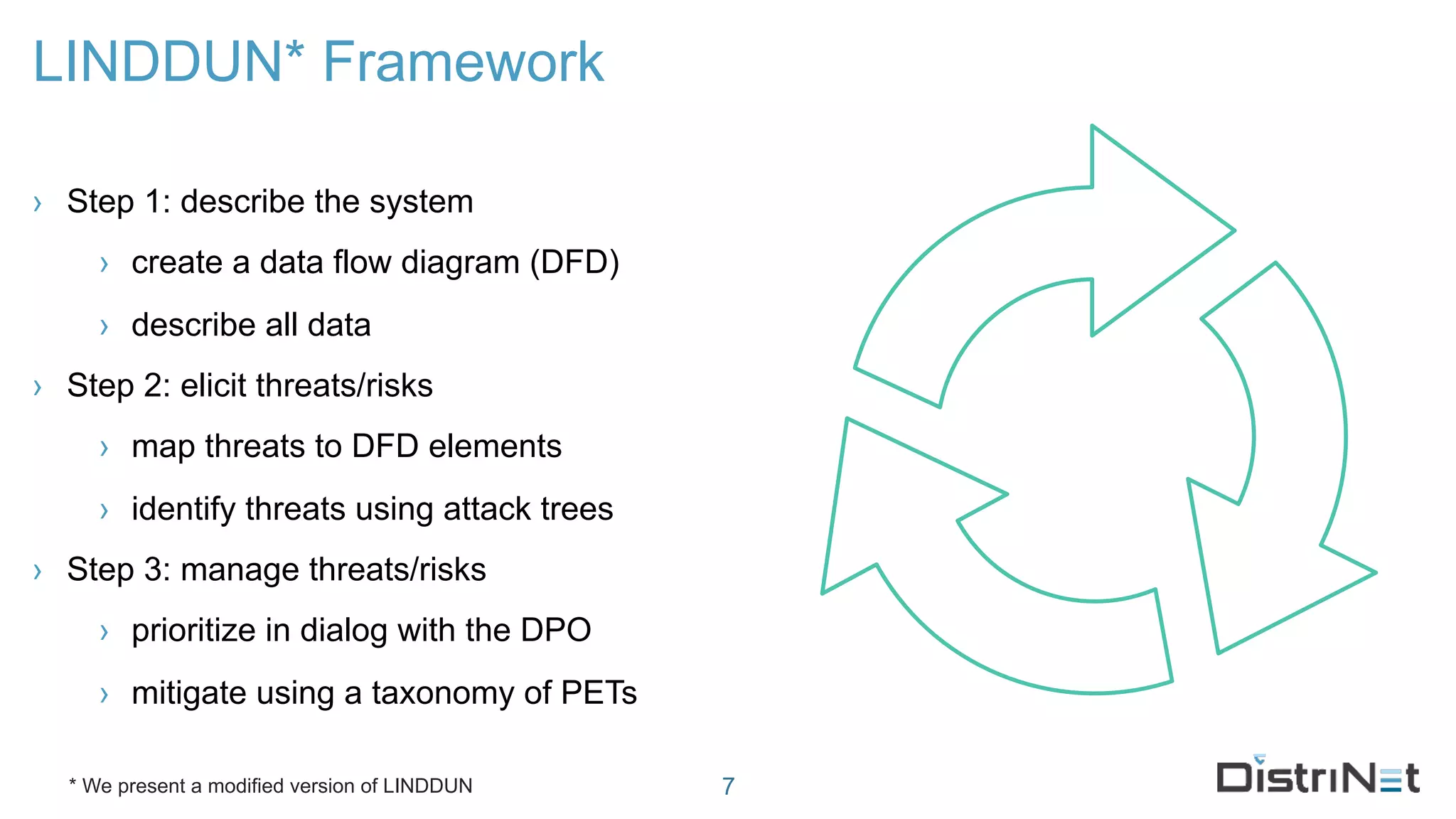 LINDDUN* Framework

› Step 1: describe the system
  › create a data flow diagram (DFD)
  › describe all data
› Step 2: elicit threats/risks
  › map threats to DFD elements
  › identify threats using attack trees
› Step 3: manage threats/risks
  › prioritize in dialog with the DPO
  › mitigate using a taxonomy of PETs

* We present a modified version of LINDDUN

7

DistriNet